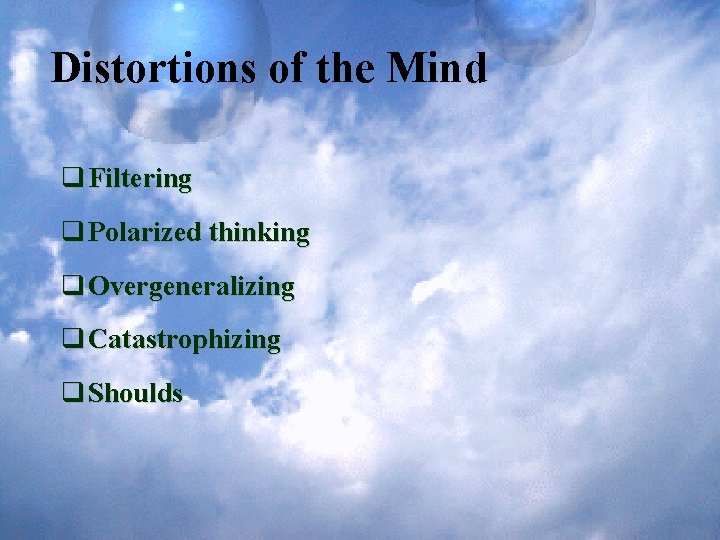 Distortions of the Mind

❑ Filtering

❑ Polarized thinking

❑ Overgeneralizing

❑ Catastrophizing

❑ Shoulds